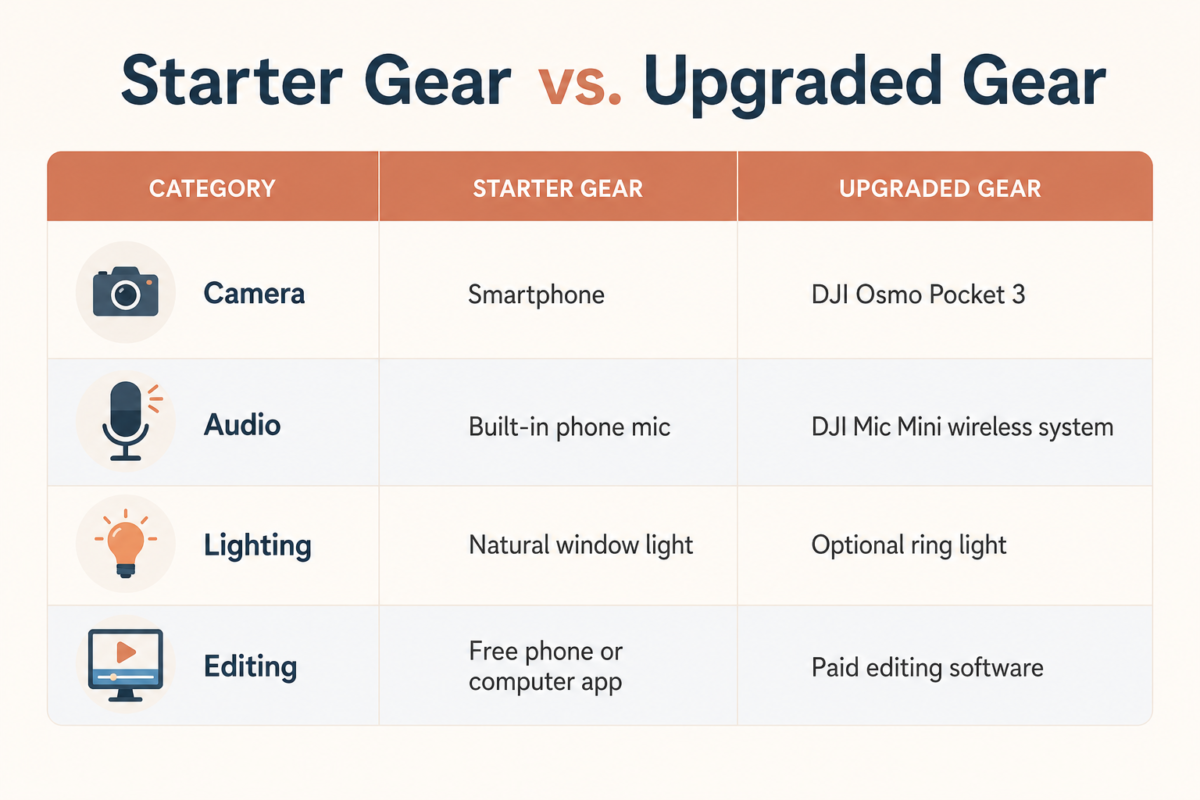 Starter Gear vs. Upgraded Gear

| CATEGORY | STARTER GEAR | UPGRADED GEAR |
|---|---|---|
| Camera | Smartphone | DJI Osmo Pocket 3 |
| Audio | Built-in phone mic | DJI Mic Mini wireless system |
| Lighting | Natural window light | Optional ring light |
| Editing | Free phone or computer app | Paid editing software |